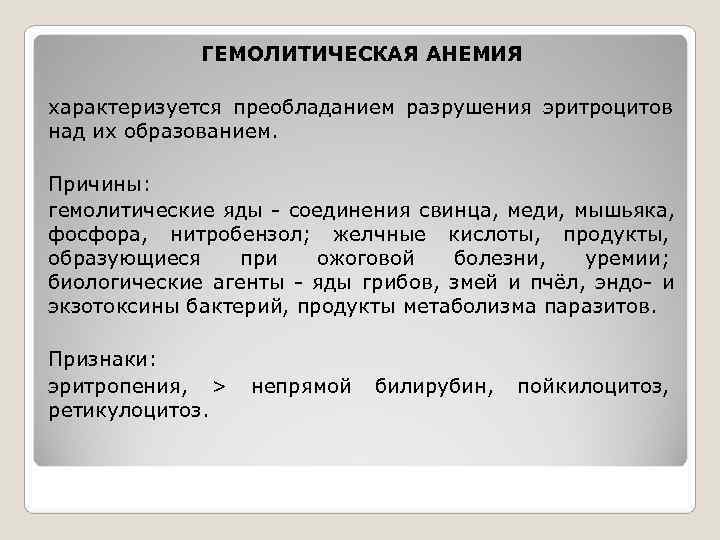 ГЕМОЛИТИЧЕСКАЯ АНЕМИЯ

характеризуется преобладанием разрушения эритроцитов над их образованием.

Причины:

гемолитические яды - соединения свинца, меди, мышьяка, фосфора, нитробензол; желчные кислоты, продукты, образующиеся при ожоговой болезни, уремии; биологические агенты - яды грибов, змей и пчёл, эндо- и экзотоксины бактерий, продукты метаболизма паразитов.

Признаки:

эритропения, > непрямой билирубин, пойкилоцитоз, ретикулоцитоз.